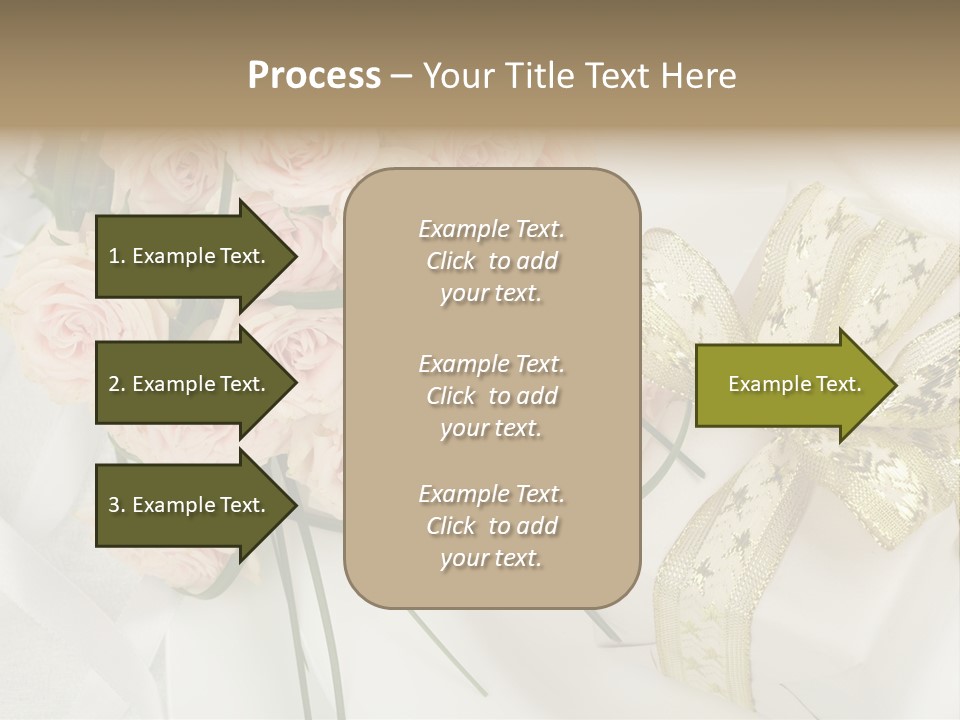 Process – Your Title Text Here

1. Example Text.

2. Example Text.

3. Example Text.

Example Text. Click to add your text.

Example Text. Click to add your text.

Example Text. Click to add your text.

Example Text.